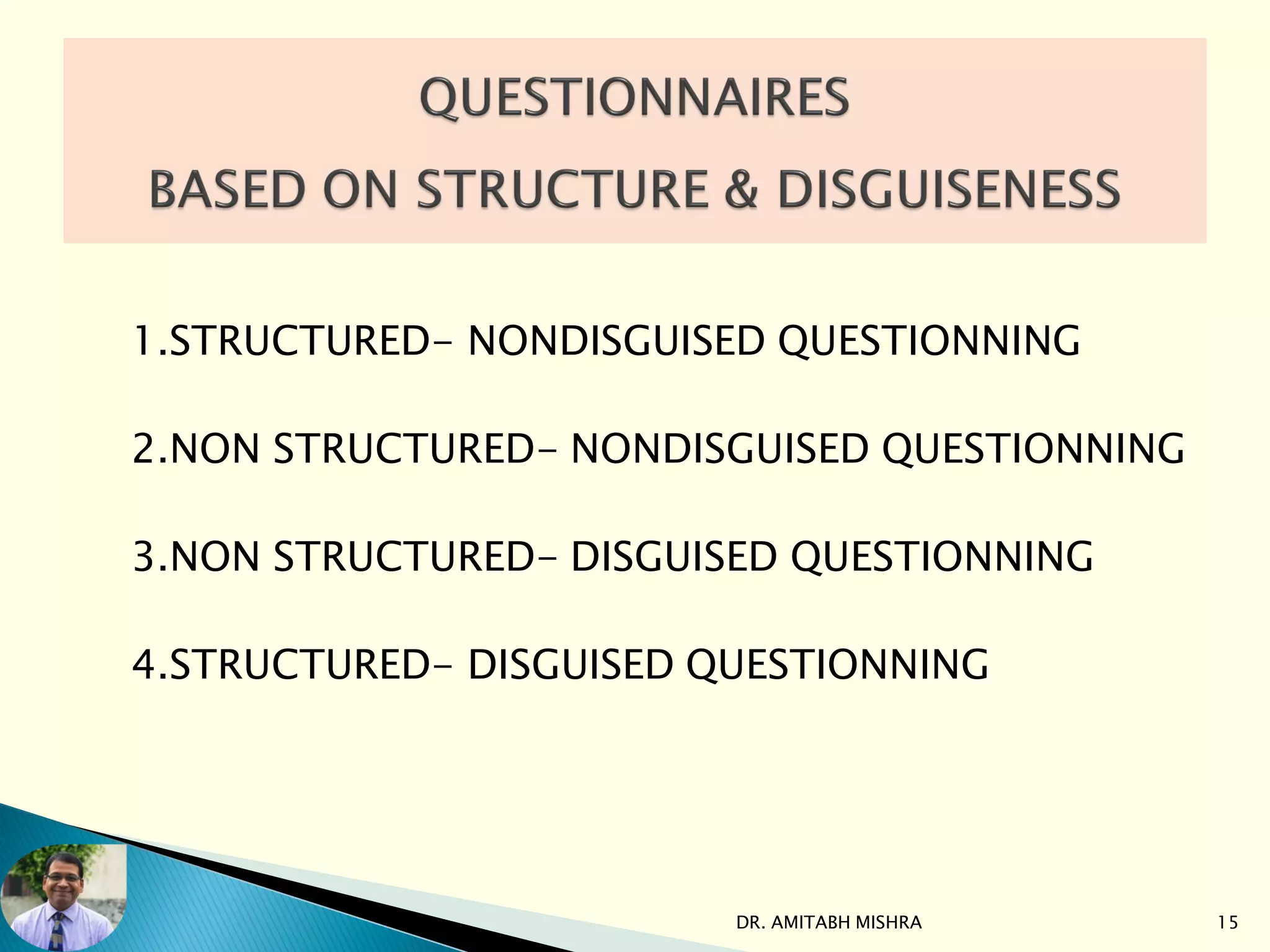 QUESTIONNAIRES

BASED ON STRUCTURE & DISGUISENESS

1.STRUCTURED- NONDISGUISED QUESTIONNING

2.NON STRUCTURED- NONDISGUISED QUESTIONNING

3.NON STRUCTURED- DISGUISED QUESTIONNING

4.STRUCTURED- DISGUISED QUESTIONNING

DR. AMITABH MISHRA

15